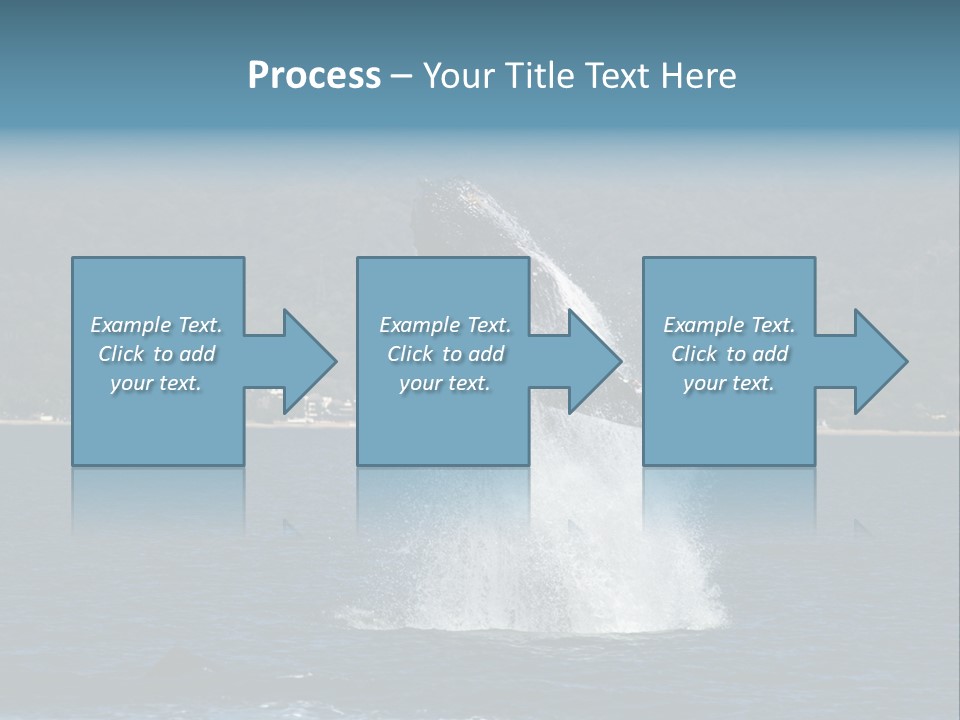 Process – Your Title Text Here

Example Text. Click to add your text.

Example Text. Click to add your text.

Example Text. Click to add your text.